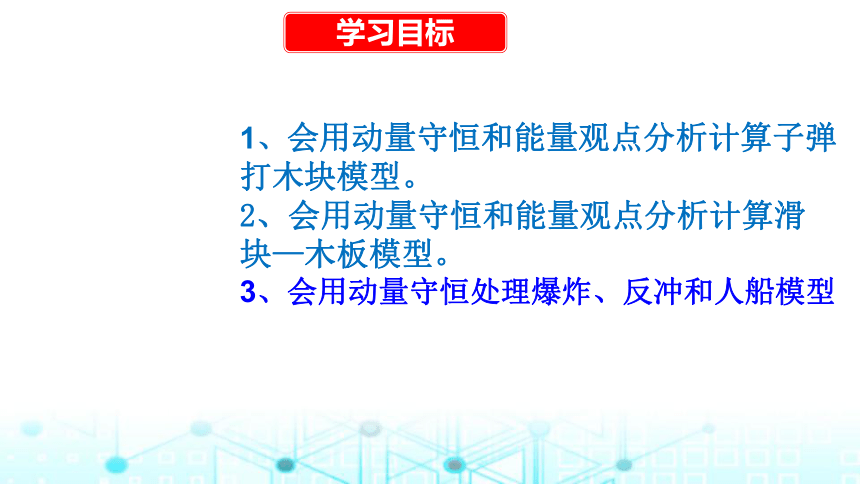 学习目标

1、会用动量守恒和能量观点分析计算子弹打木块模型。
2、会用动量守恒和能量观点分析计算滑块—木板模型。
3、会用动量守恒处理爆炸、反冲和人船模型